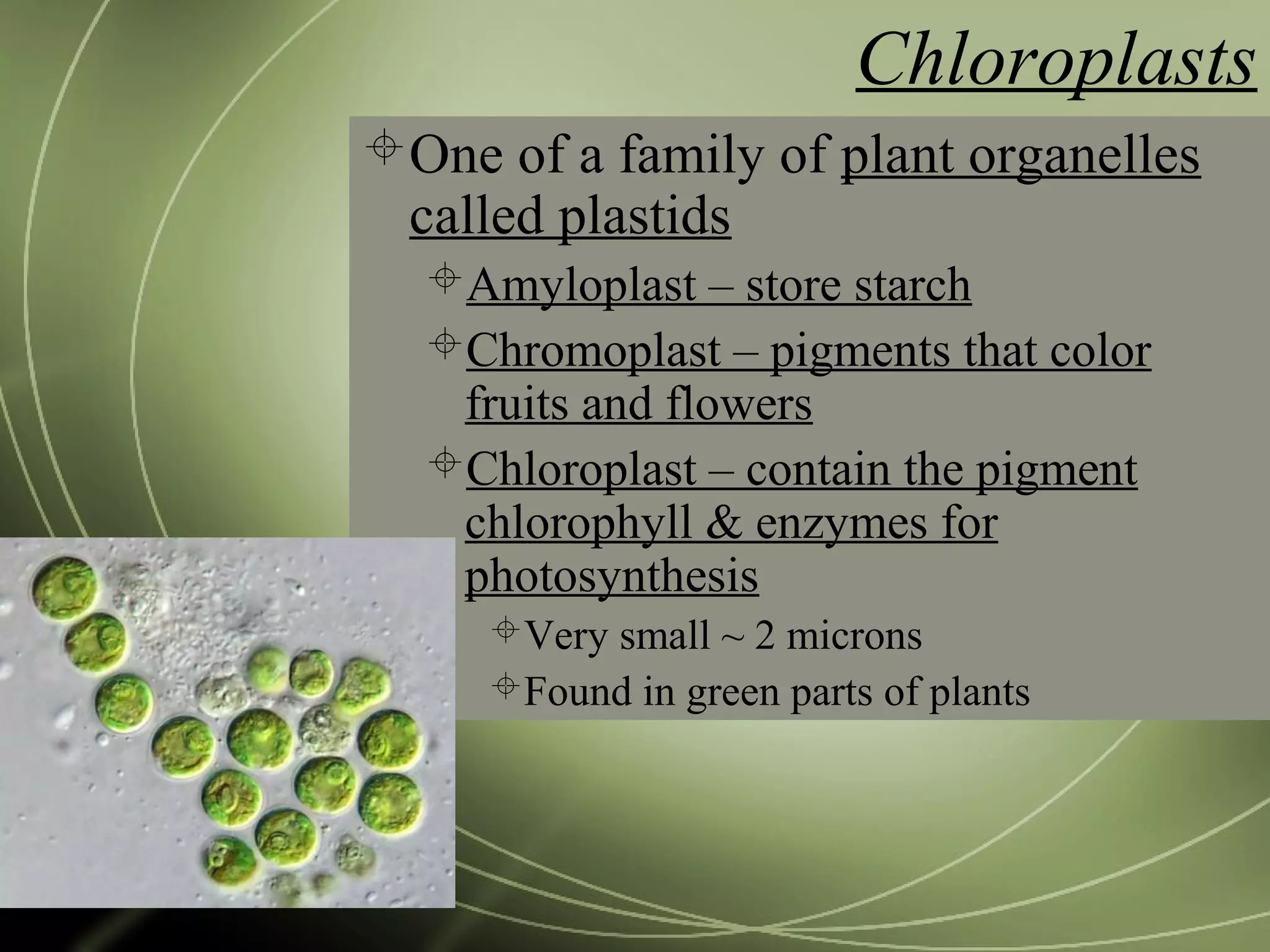 Chloroplasts

One of a family of plant organelles called plastids

Amyloplast – store starch

Chromoplast – pigments that color fruits and flowers

Chloroplast – contain the pigment chlorophyll & enzymes for photosynthesis

Very small ~ 2 microns

Found in green parts of plants